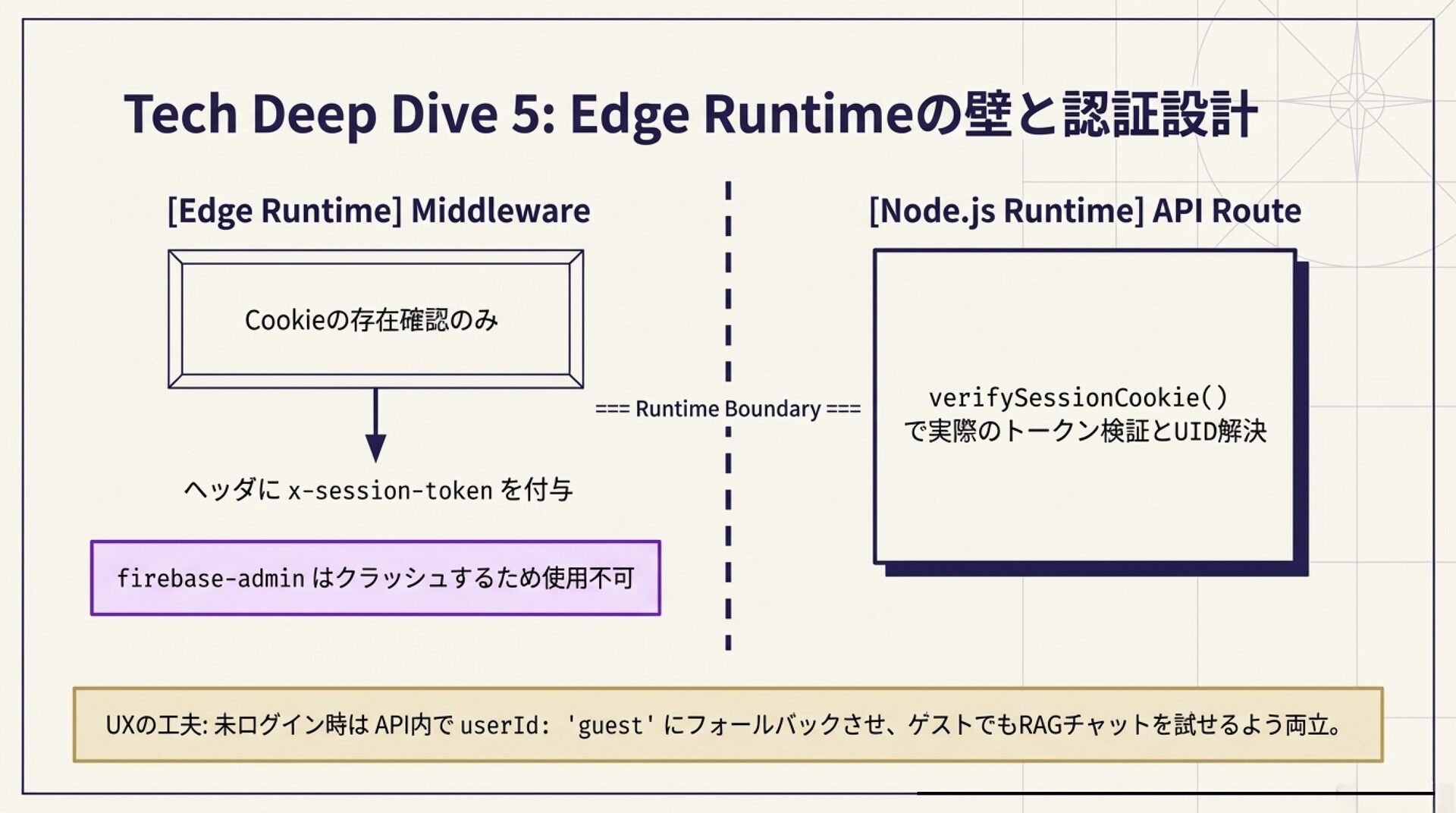 Tech Deep Dive 5: Edge Runtimeの壁と認証設計

[Edge Runtime] Middleware

Cookieの存在確認のみ

ヘッダに x-session-token を付与

firebase-admin はクラッシュするため使用不可

=== Runtime Boundary ===

[Node.js Runtime] API Route

verifySessionCookie()
で実際のトークン検証とUID解決

UXの工夫: 未ログイン時は API内で userId: 'guest' にフォールバックさせ、ゲストでもRAGチャットを試せるよう両立。